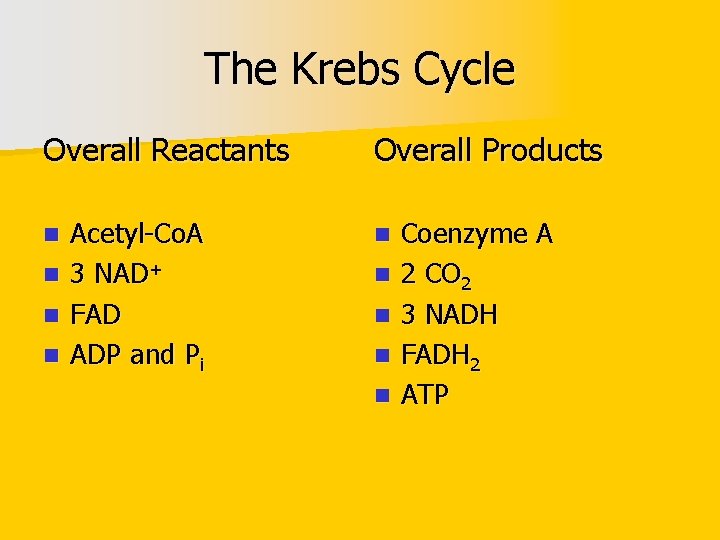 The Krebs Cycle

Overall Reactants

- Acetyl-CoA
- 3 $NAD^+$
- FAD
- ADP and $P_i$

Overall Products

- Coenzyme A
- 2 $CO_2$
- 3 NADH
- $FADH_2$
- ATP